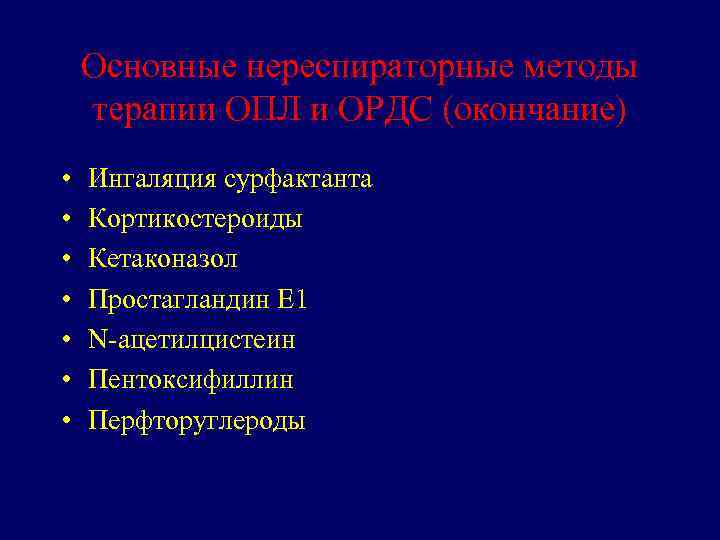 Основные нереспираторные методы терапии ОПЛ и ОРДС (окончание)

• Ингаляция сурфактанта
• Кортикостероиды
• Кетаконазол
• Простагландин Е1
• N-ацетилцистеин
• Пентоксифиллин
• Перфторуглероды